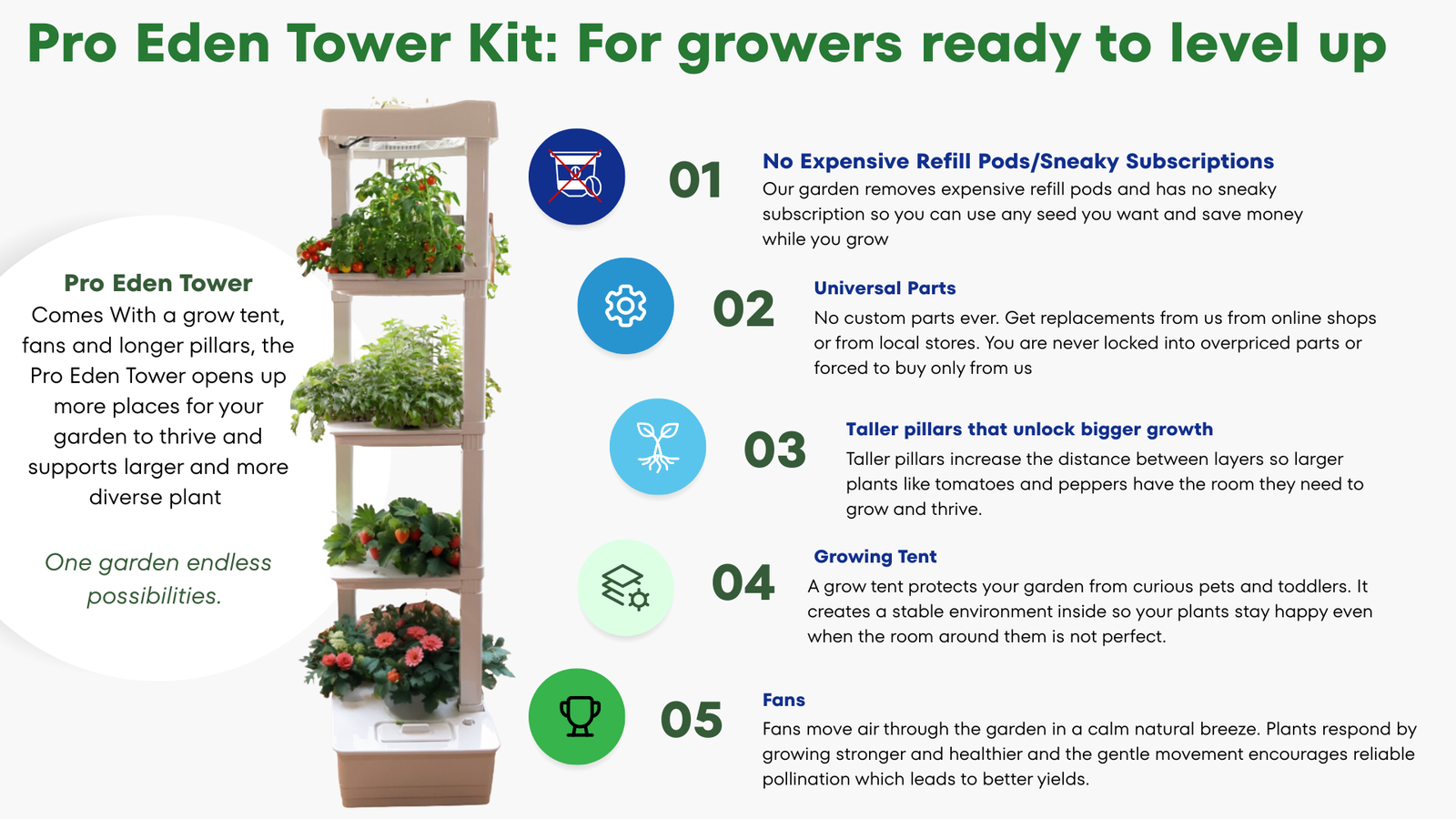 Pro Eden Tower Kit: For growers ready to level up

Pro Eden Tower
Comes With a grow tent, fans and longer pillars, the Pro Eden Tower opens up more places for your garden to thrive and supports larger and more diverse plant

One garden endless possibilities.

01
No Expensive Refill Pods/Sneaky Subscriptions
Our garden removes expensive refill pods and has no sneaky subscription so you can use any seed you want and save money while you grow

02
Universal Parts
No custom parts ever. Get replacements from us from online shops or from local stores. You are never locked into overpriced parts or forced to buy only from us

03
Taller pillars that unlock bigger growth
Taller pillars increase the distance between layers so larger plants like tomatoes and peppers have the room they need to grow and thrive.

04
Growing Tent
A grow tent protects your garden from curious pets and toddlers. It creates a stable environment inside so your plants stay happy even when the room around them is not perfect.

05
Fans
Fans move air through the garden in a calm natural breeze. Plants respond by growing stronger and healthier and the gentle movement encourages reliable pollination which leads to better yields.